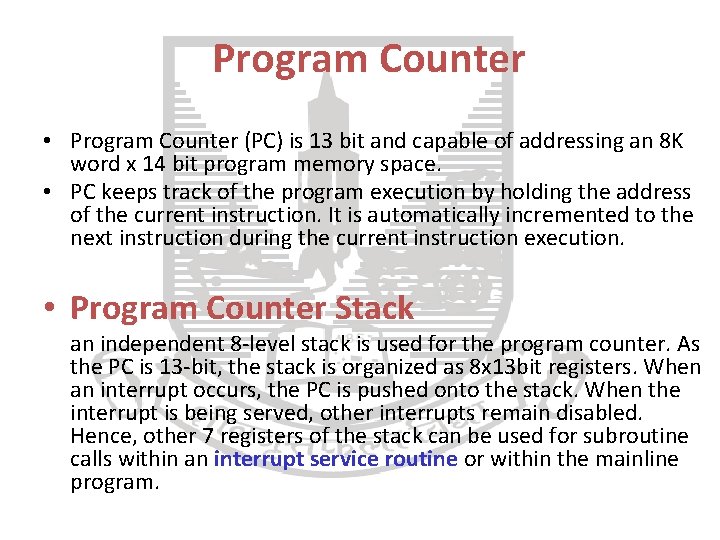 Program Counter

• Program Counter (PC) is 13 bit and capable of addressing an 8K word x 14 bit program memory space.
• PC keeps track of the program execution by holding the address of the current instruction. It is automatically incremented to the next instruction during the current instruction execution.

• Program Counter Stack
an independent 8-level stack is used for the program counter. As the PC is 13-bit, the stack is organized as 8x13bit registers. When an interrupt occurs, the PC is pushed onto the stack. When the interrupt is being served, other interrupts remain disabled. Hence, other 7 registers of the stack can be used for subroutine calls within an interrupt service routine or within the mainline program.